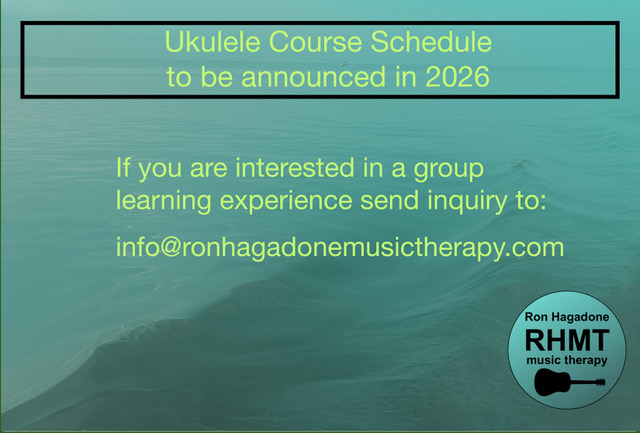 Ukulele Course Schedule
to be announced in 2026

If you are interested in a group learning experience send inquiry to:

info@ronhagadonemusictherapy.com

Ron Hagadone
RHMT
music therapy